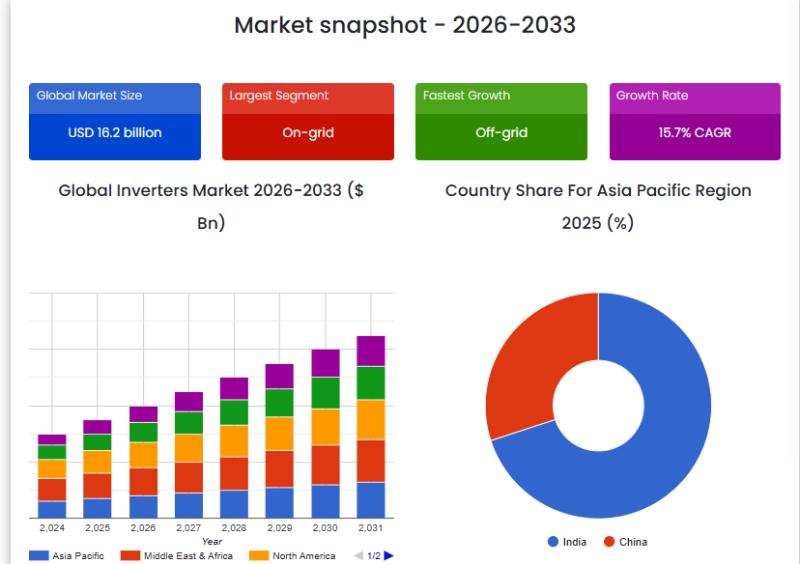 Market snapshot - 2026-2033

Global Market Size
USD 16.2 billion

Largest Segment
On-grid

Fastest Growth
Off-grid

Growth Rate
15.7% CAGR

Global Inverters Market 2026-2033 ($ Bn)

2,024 2,025 2,026 2,027 2,028 2,029 2,030 2,031
Year

Asia Pacific Middle East & Africa North America 1/2

Country Share For Asia Pacific Region 2025 (%)

India China